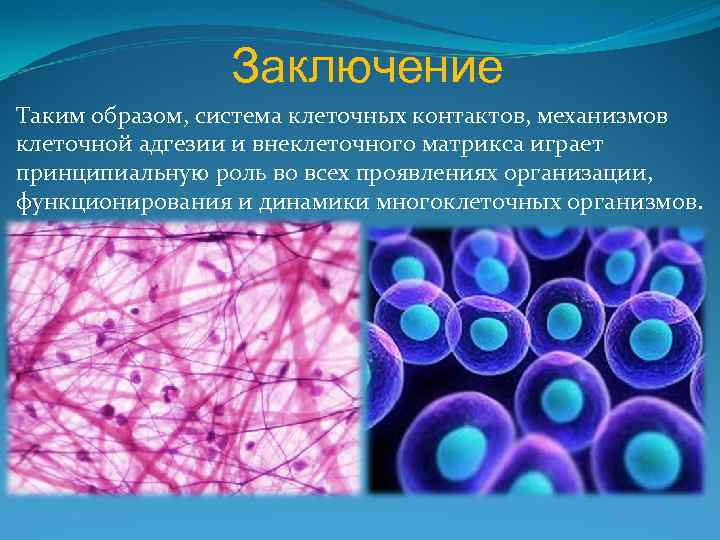 Заключение

Таким образом, система клеточных контактов, механизмов клеточной адгезии и внеклеточного матрикса играет принципиальную роль во всех проявлениях организации, функционирования и динамики многоклеточных организмов.